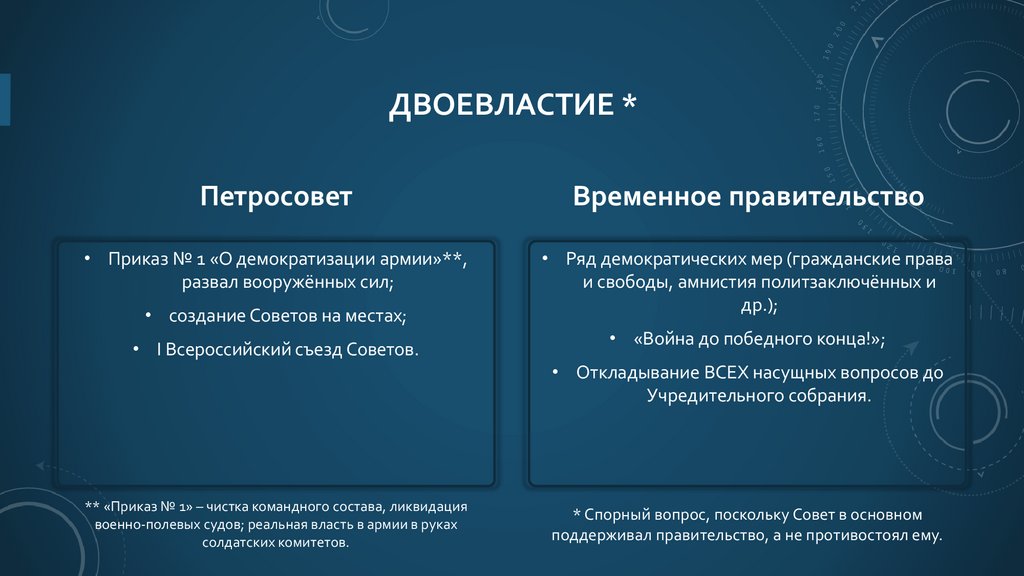 ДВОЕВЛАСТИЕ *

Петросовет

• Приказ № 1 «О демократизации армии»**, развал вооружённых сил;

• создание Советов на местах;

• I Всероссийский съезд Советов.

** «Приказ № 1» – чистка командного состава, ликвидация военно-полевых судов; реальная власть в армии в руках солдатских комитетов.

Временное правительство

• Ряд демократических мер (гражданские права и свободы, амнистия политзаключённых и др.);

• «Война до победного конца!»;

• Откладывание ВСЕХ насущных вопросов до Учредительного собрания.

* Спорный вопрос, поскольку Совет в основном поддерживал правительство, а не противостоял ему.